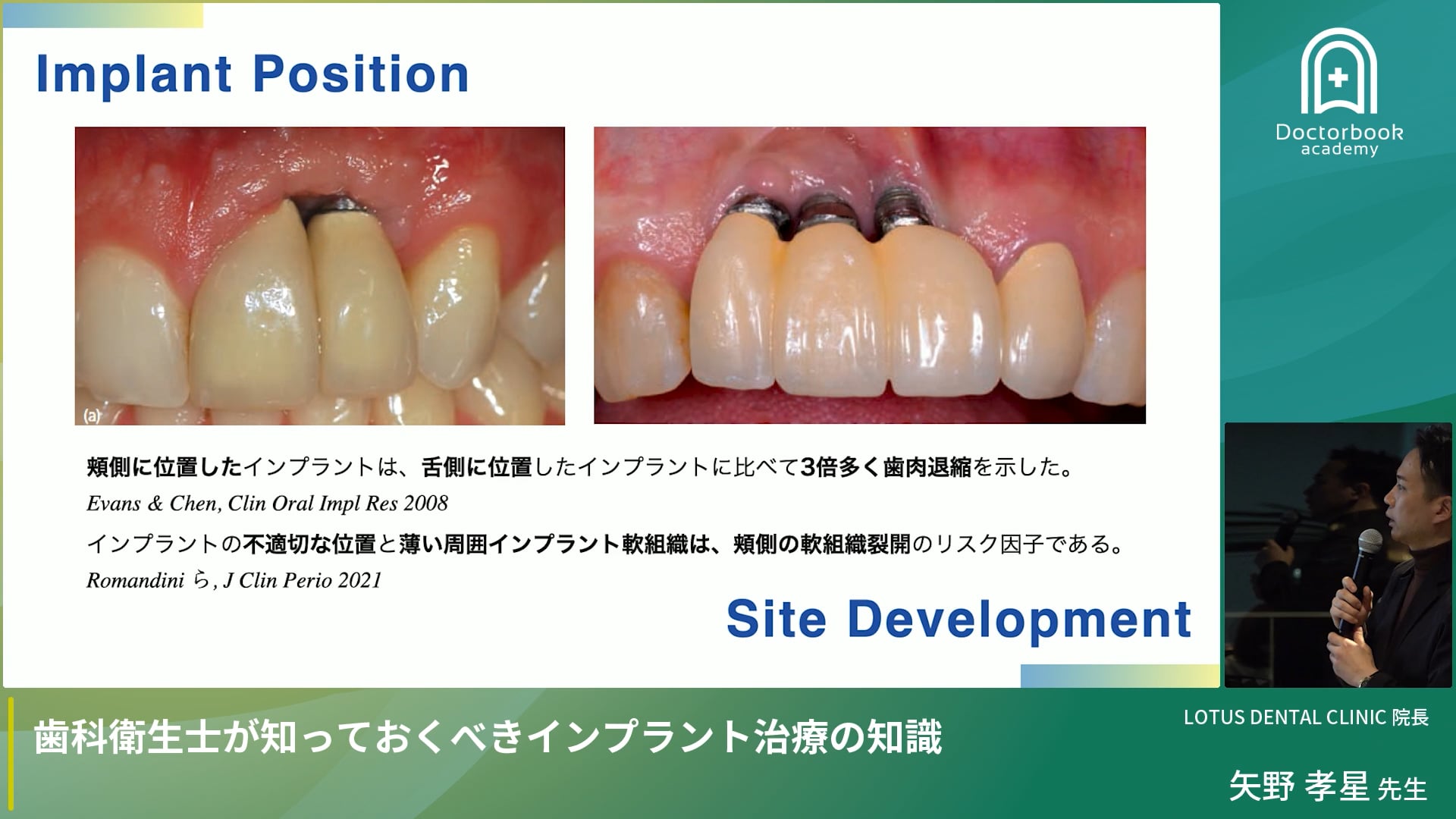 Implant Position

(a)

頬側に位置したインプラントは、舌側に位置したインプラントに比べて3倍多く歯肉退縮を示した。

Evans & Chen, Clin Oral Impl Res 2008

インプラントの不適切な位置と薄い周囲インプラント軟組織は、頬側の軟組織裂開のリスク因子である。

Romandini ら, J Clin Perio 2021

Site Development

Doctorbook
academy

歯科衛生士が知っておくべきインプラント治療の知識

LOTUS DENTAL CLINIC 院長

矢野 孝星 先生